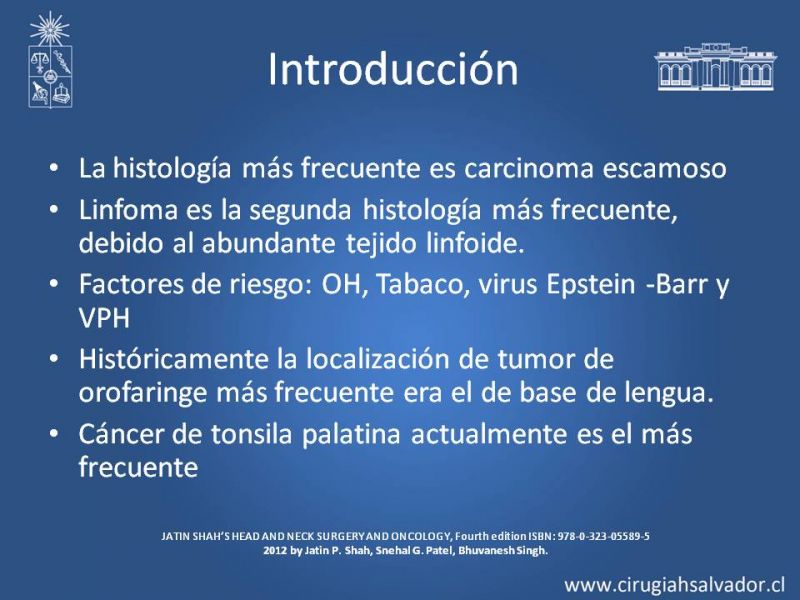 Introducción

• La histología más frecuente es carcinoma escamoso
• Linfoma es la segunda histología más frecuente, debido al abundante tejido linfoide.
• Factores de riesgo: OH, Tabaco, virus Epstein -Barr y VPH
• Históricamente la localización de tumor de orofaringe más frecuente era el de base de lengua.
• Cáncer de tonsila palatina actualmente es el más frecuente

JATIN SHAH'S HEAD AND NECK SURGERY AND ONCOLOGY, Fourth edition ISBN: 978-0-323-05589-5
2012 by Jatin P. Shah, Snehal G. Patel, Bhuvanesh Singh.

www.cirugiahsalvador.cl